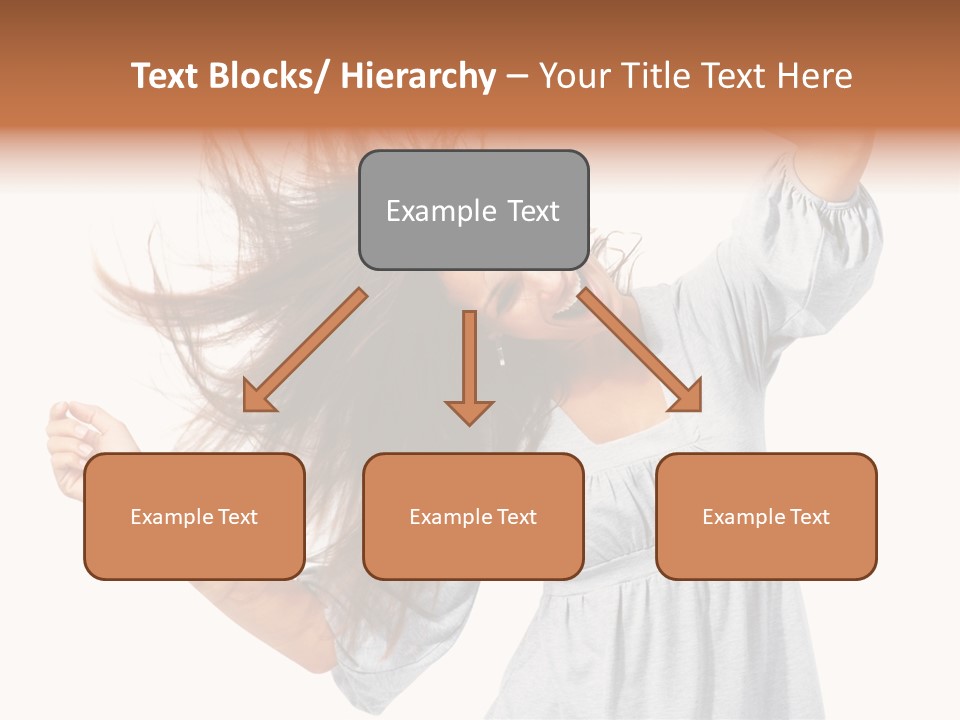 Text Blocks/ Hierarchy – Your Title Text Here

Example Text

Example Text

Example Text

Example Text